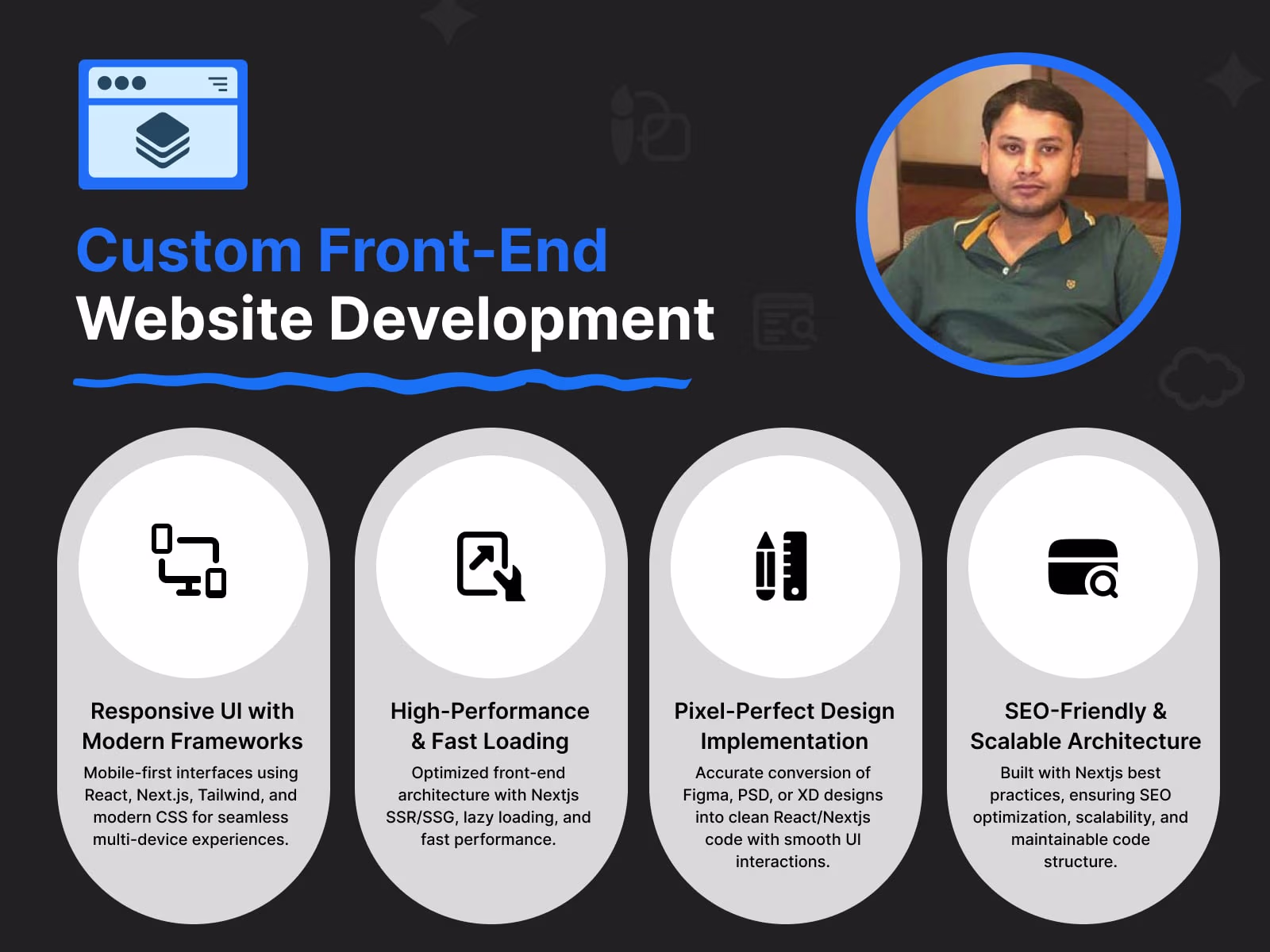 Custom Front-End
Website Development

Responsive UI with Modern Frameworks

Mobile-first interfaces using React, Next.js, Tailwind, and modern CSS for seamless multi-device experiences.

High-Performance & Fast Loading

Optimized front-end architecture with Nextjs SSR/SSG, lazy loading, and fast performance.

Pixel-Perfect Design Implementation

Accurate conversion of Figma, PSD, or XD designs into clean React/Nextjs code with smooth UI interactions.

SEO-Friendly & Scalable Architecture

Built with Nextjs best practices, ensuring SEO optimization, scalability, and maintainable code structure.